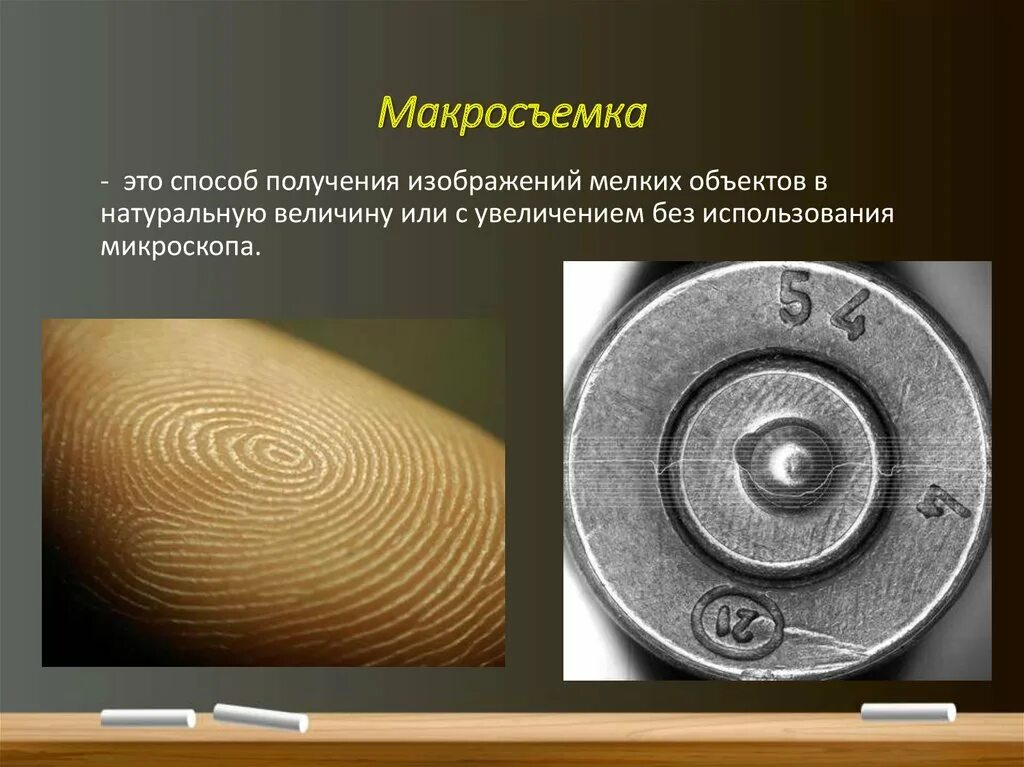 Макросъемка

- это способ получения изображений мелких объектов в натуральную величину или с увеличением без использования микроскопа.

54

7

21